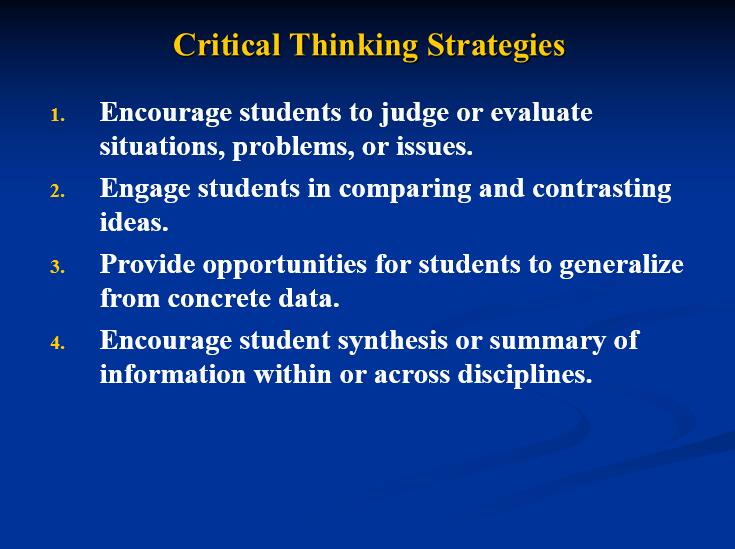 Critical Thinking Strategies

1. Encourage students to judge or evaluate situations, problems, or issues.
2. Engage students in comparing and contrasting ideas.
3. Provide opportunities for students to generalize from concrete data.
4. Encourage student synthesis or summary of information within or across disciplines.